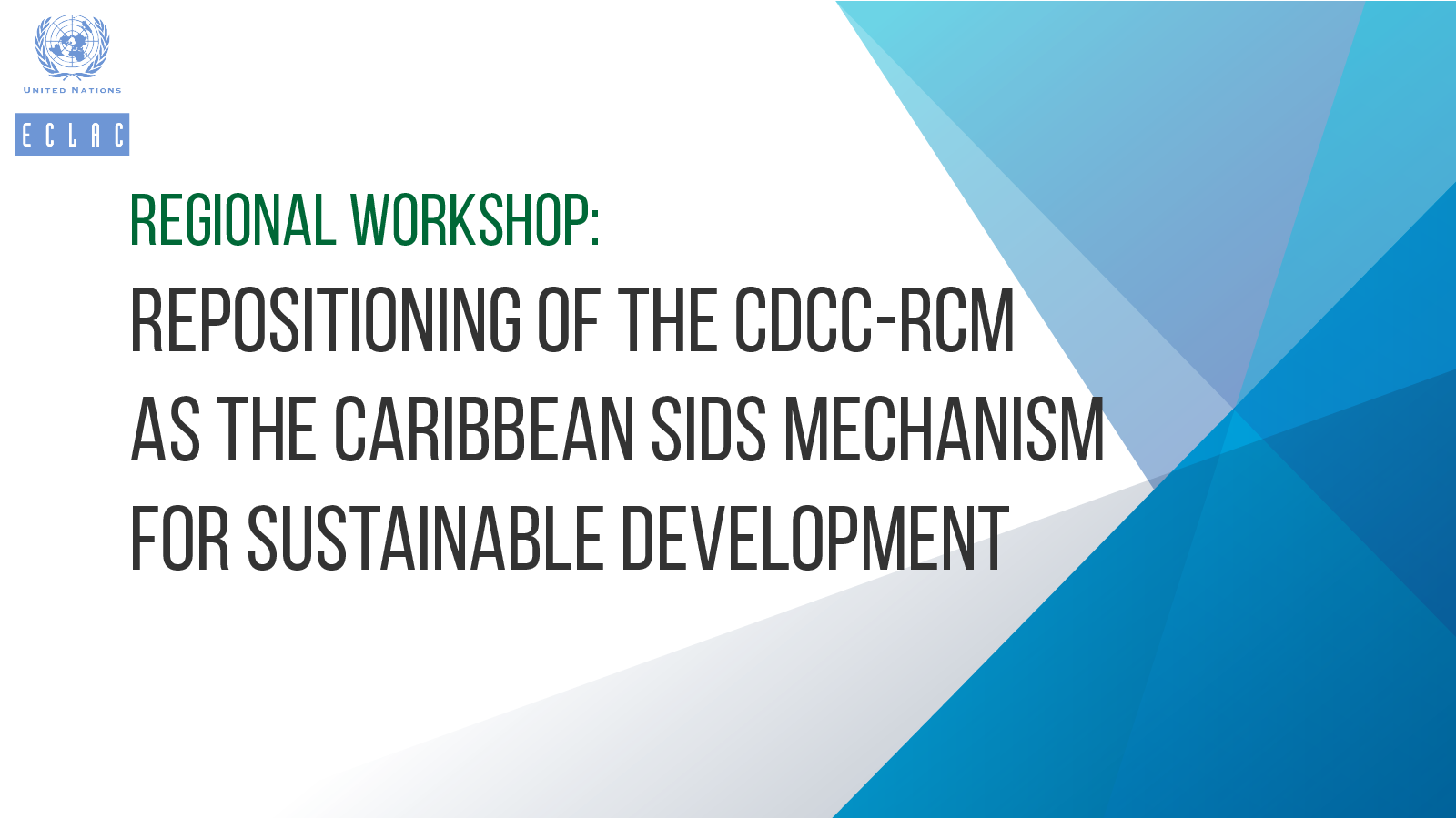 UNITED NATIONS

ECLAC

REGIONAL WORKSHOP:

REPOSITIONING OF THE CDCC-RCM AS THE CARIBBEAN SIDS MECHANISM FOR SUSTAINABLE DEVELOPMENT